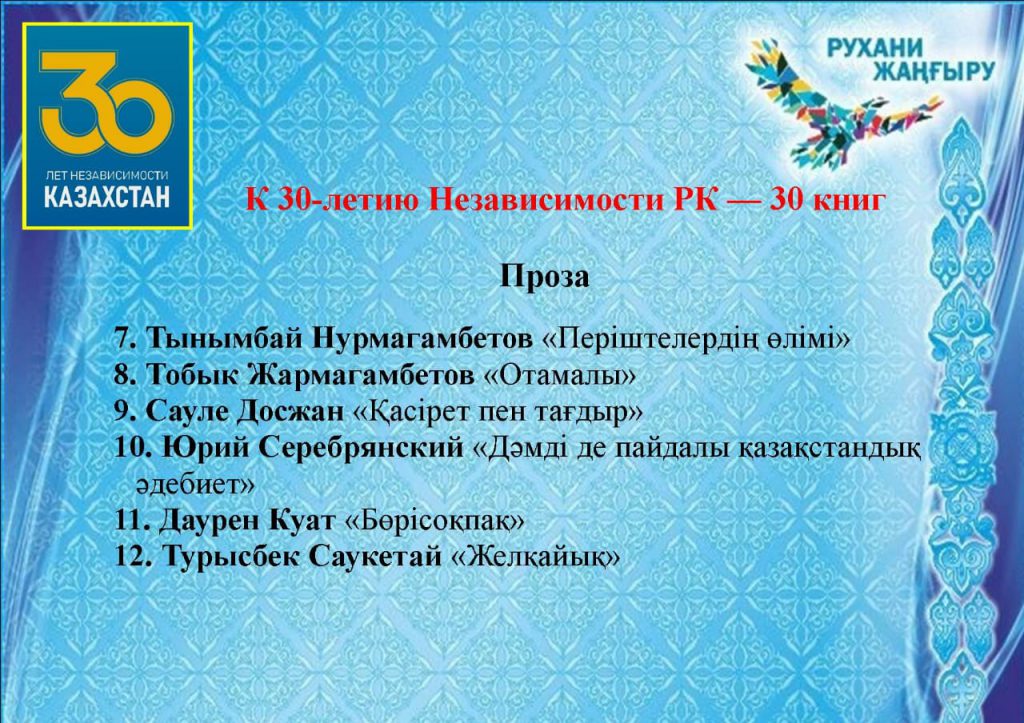 30
ЛЕТ НЕЗАВИСИМОСТИ
КАЗАХСТАН

РУХАНИ
ЖАҢҒЫРУ

К 30-летию Независимости РК — 30 книг

Проза

7. Тынымбай Нурмагамбетов «Періштелердің өлімі»
8. Тобык Жармагамбетов «Отамалы»
9. Сауле Досжан «Қасірет пен тағдыр»
10. Юрий Серебрянский «Дәмді де пайдалы қазақстандық әдебиет»
11. Даурен Куат «Бөрісоқпақ»
12. Турысбек Саукетай «Желқайық»